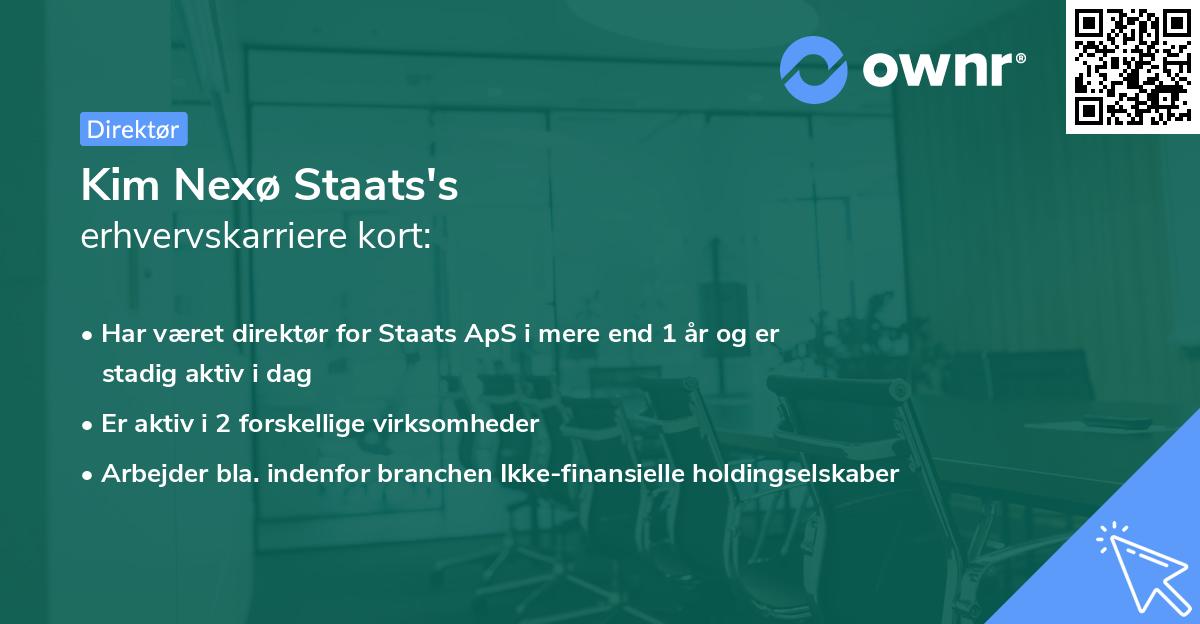 ownr®

Direktør

Kim Nexø Staats's
erhvervskarriere kort:

• Har været direktør for Staats ApS i mere end 1 år og er stadig aktiv i dag
• Er aktiv i 2 forskellige virksomheder
• Arbejder bla. indenfor branchen Ikke-finansielle holdingselskaber